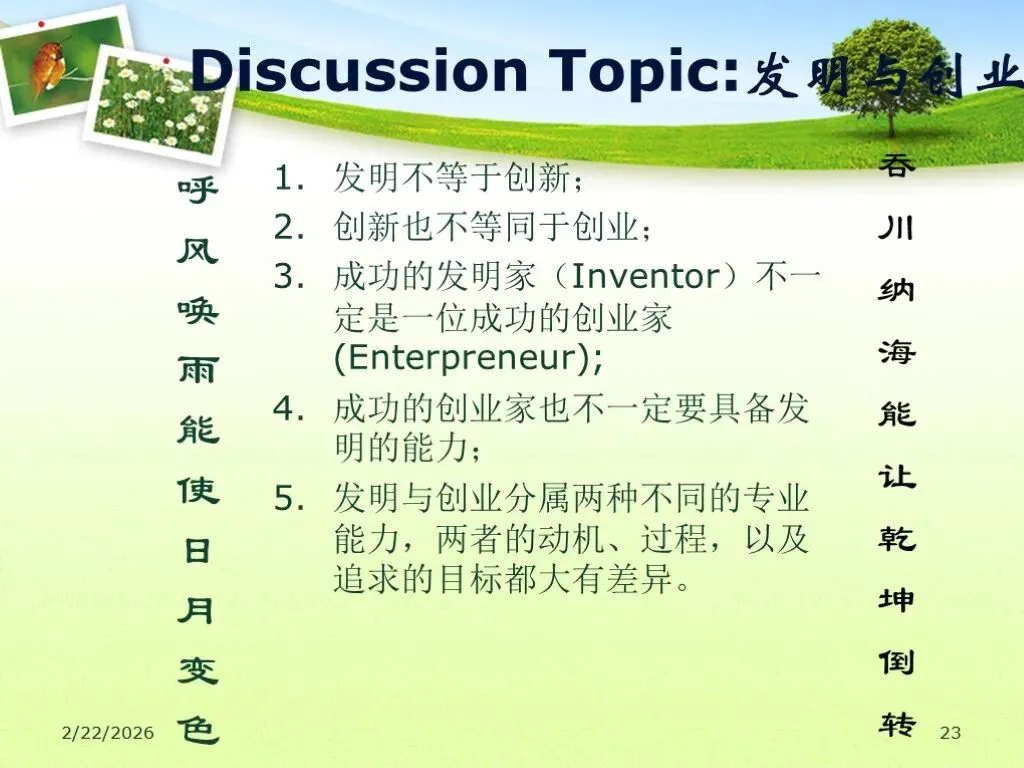 Discussion Topic:发明与创业

呼风唤雨能使日月变色

1. 发明不等于创新；
2. 创新也不等同于创业；
3. 成功的发明家（Inventor）不一定是一位成功的创业家(Enterpreneur);
4. 成功的创业家也不一定要具备发明的能力；
5. 发明与创业分属两种不同的专业能力，两者的动机、过程，以及追求的目标都大有差异。

吞川纳海能让乾坤倒转

2/22/2026

23